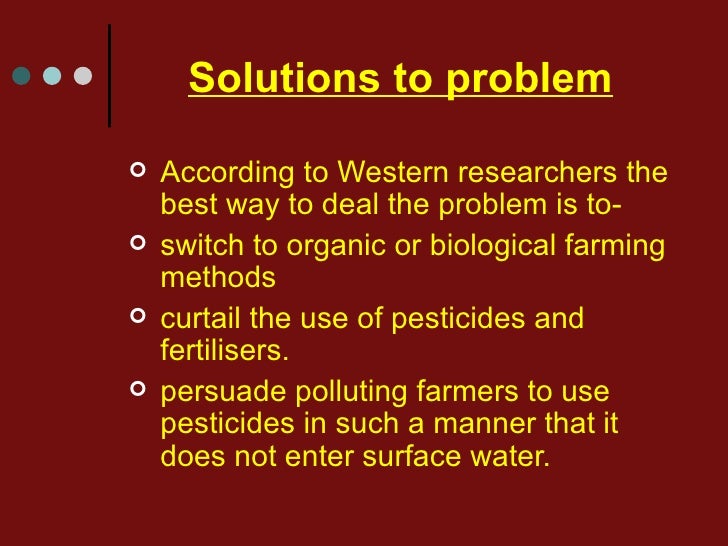 Solutions to problem

According to Western researchers the best way to deal the problem is to-

switch to organic or biological farming methods

curtail the use of pesticides and fertilisers.

persuade polluting farmers to use pesticides in such a manner that it does not enter surface water.